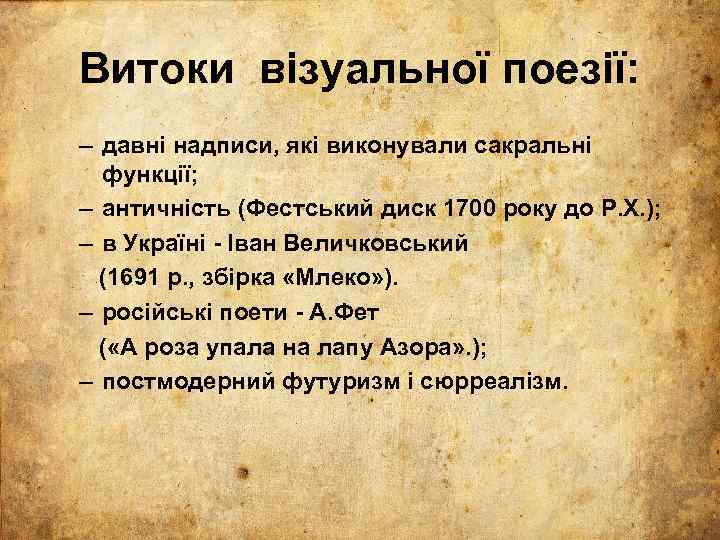 Витоки візуальної поезії:

– давні надписи, які виконували сакральні функції;
– античність (Фестський диск 1700 року до Р.Х.);
– в Україні - Іван Величковський (1691 р., збірка «Млеко»).
– російські поети - А.Фет («А роза упала на лапу Азора».);
– постмодерний футуризм і сюрреалізм.